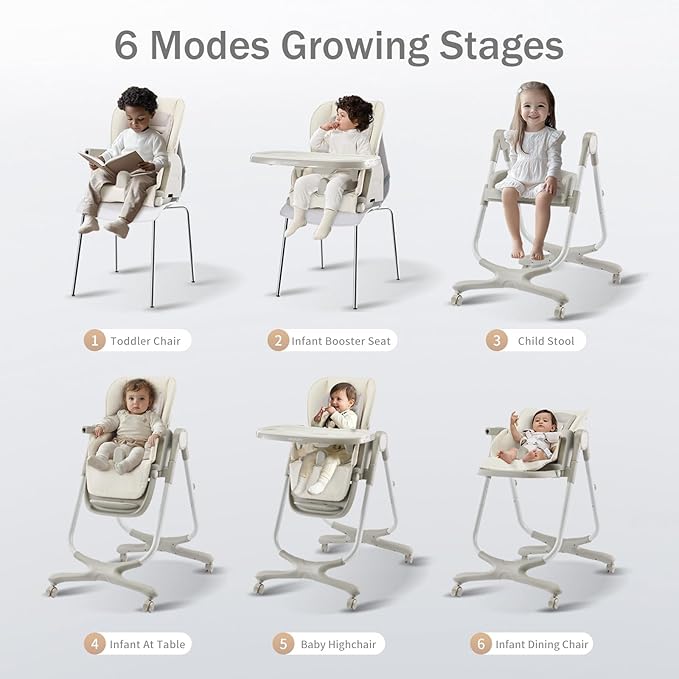 6 Modes Growing Stages

1 Toddler Chair

2 Infant Booster Seat

3 Child Stool

4 Infant At Table

5 Baby Highchair

6 Infant Dining Chair